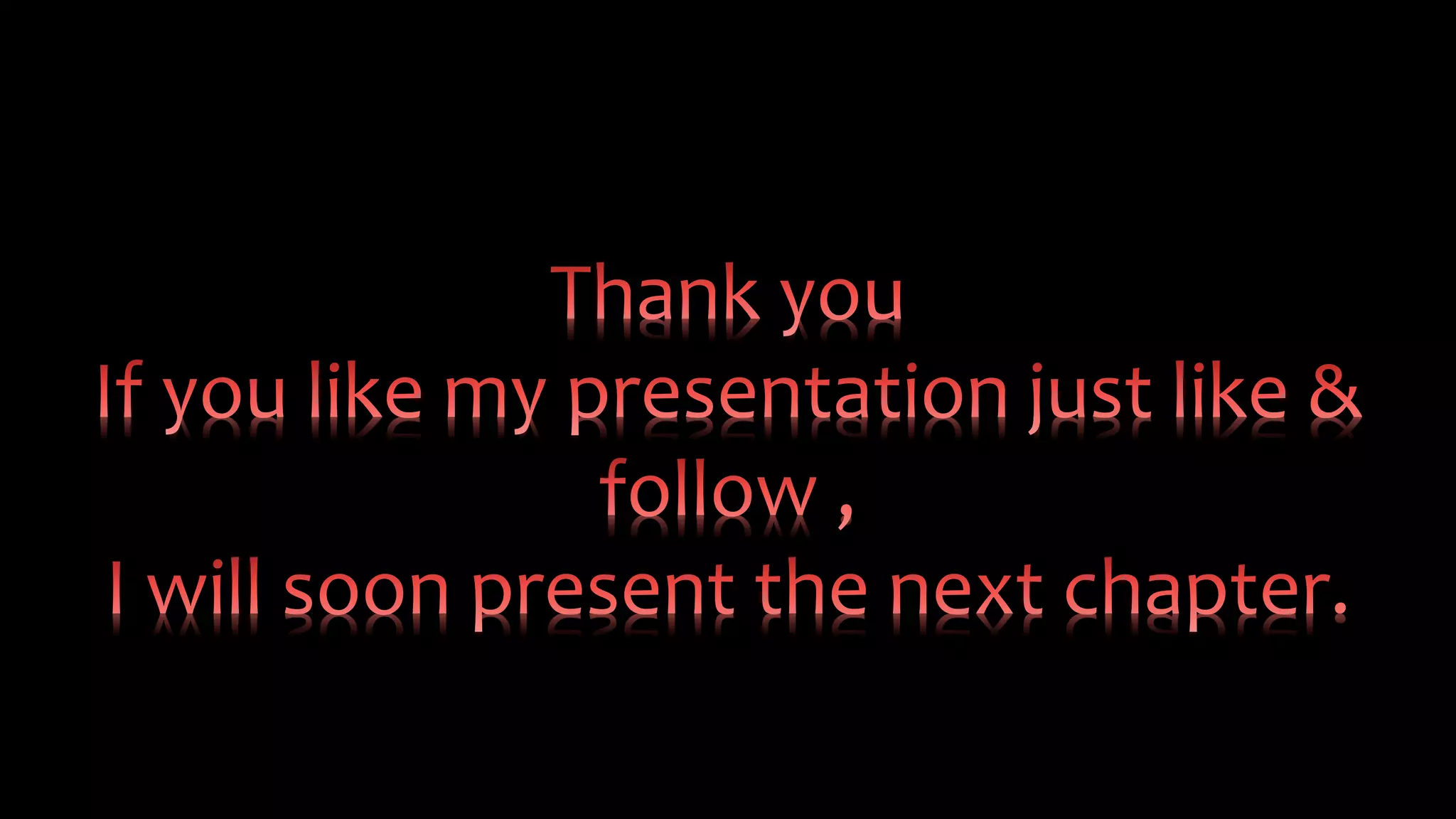 Thank you
If you like my presentation just like & follow ,
I will soon present the next chapter.